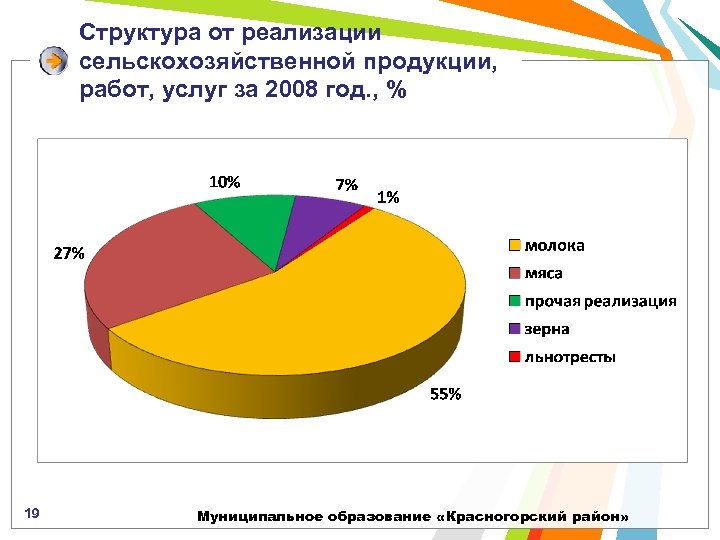 Структура от реализации сельскохозяйственной продукции, работ, услуг за 2008 год., %

10%
7%
1%
27%
55%

молока
мяса
прочая реализация
зерна
льнотресты

19

Муниципальное образование «Красногорский район»